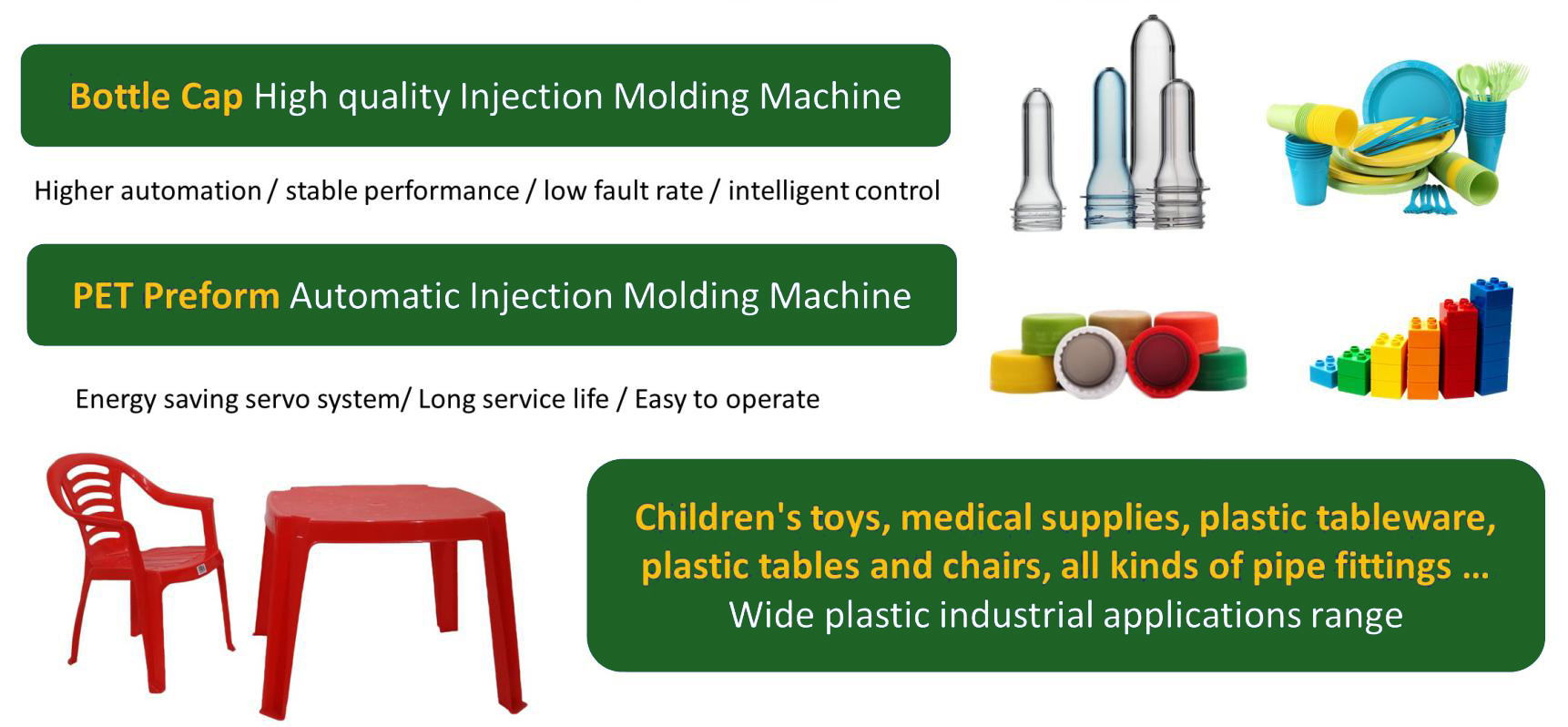 Bottle Cap High quality Injection Molding Machine

Higher automation / stable performance / low fault rate / intelligent control

PET Preform Automatic Injection Molding Machine

Energy saving servo system/ Long service life / Easy to operate

Children's toys, medical supplies, plastic tableware, plastic tables and chairs, all kinds of pipe fittings ...
Wide plastic industrial applications range